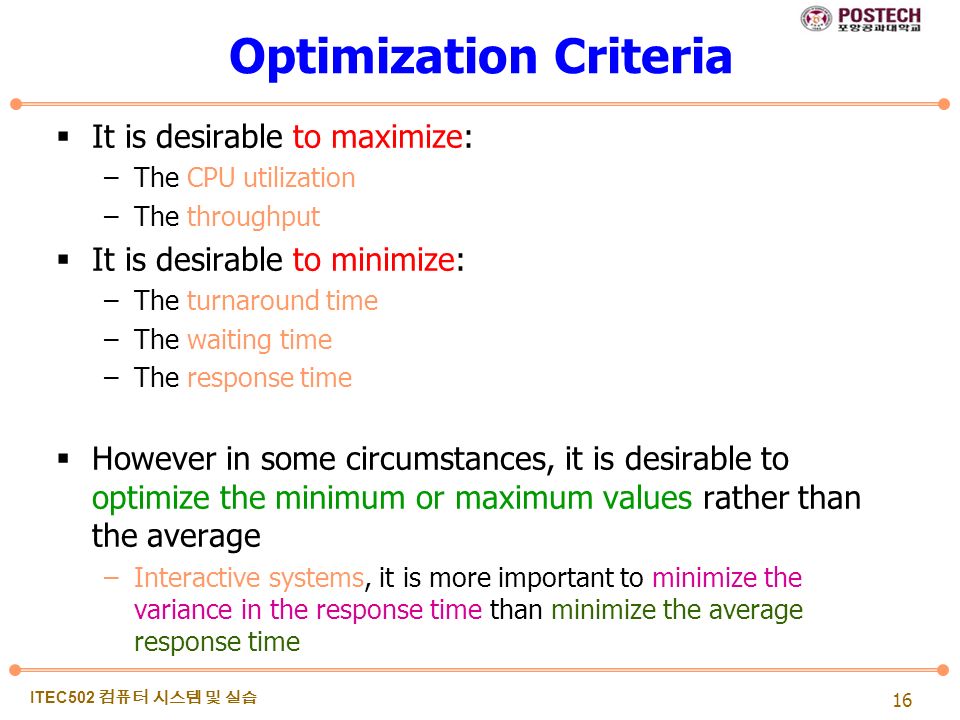 POSTECH
포항공과대학교

Optimization Criteria

▪ It is desirable to maximize:
– The CPU utilization
– The throughput

▪ It is desirable to minimize:
– The turnaround time
– The waiting time
– The response time

▪ However in some circumstances, it is desirable to optimize the minimum or maximum values rather than the average
– Interactive systems, it is more important to minimize the variance in the response time than minimize the average response time

ITEC502 컴퓨터 시스템 및 실습

16